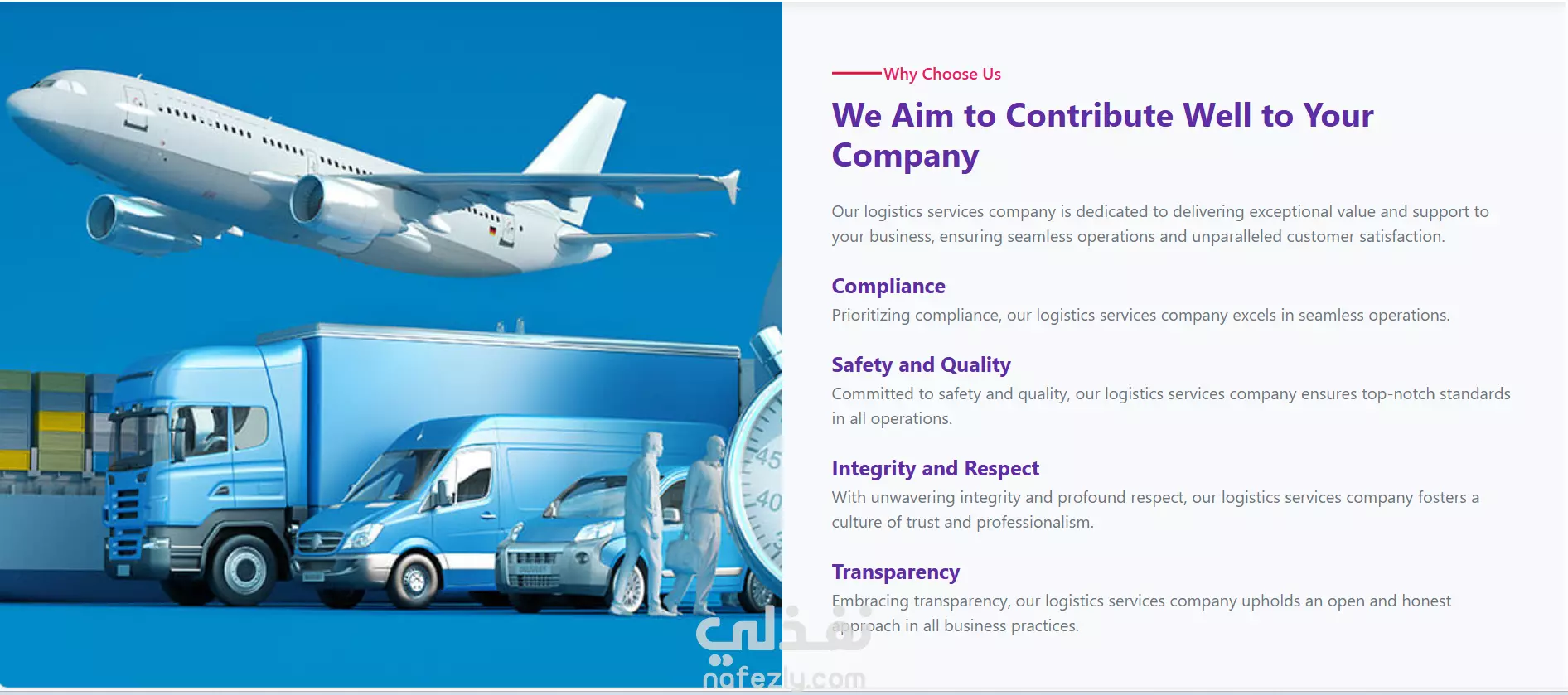 Why Choose Us

We Aim to Contribute Well to Your Company

Our logistics services company is dedicated to delivering exceptional value and support to your business, ensuring seamless operations and unparalleled customer satisfaction.

Compliance

Prioritizing compliance, our logistics services company excels in seamless operations.

Safety and Quality

Committed to safety and quality, our logistics services company ensures top-notch standards in all operations.

Integrity and Respect

With unwavering integrity and profound respect, our logistics services company fosters a culture of trust and professionalism.

Transparency

Embracing transparency, our logistics services company upholds an open and honest approach in all business practices.

45
40

نفذلي
nafezly.com